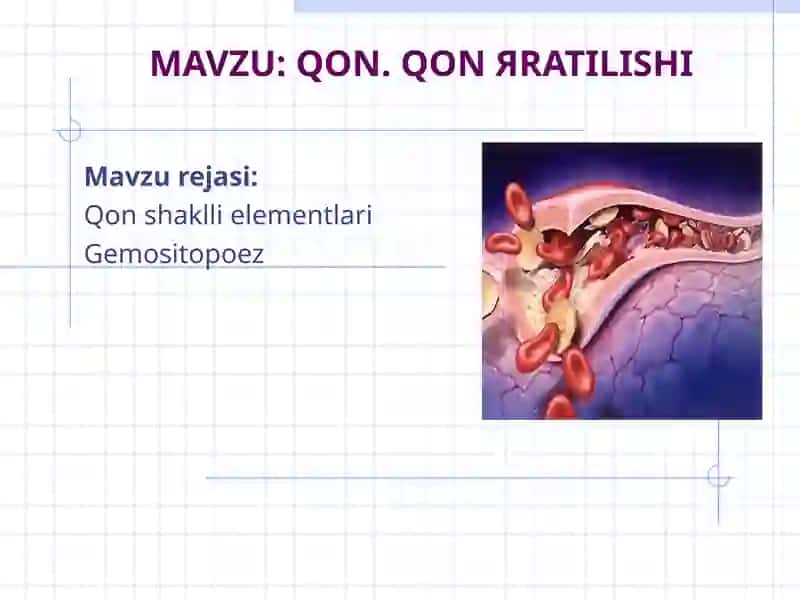 MAVZU: QON. QON ЯRATILISHI

Mavzu rejasi:
Qon shaklli elementlari
Gemositopoez